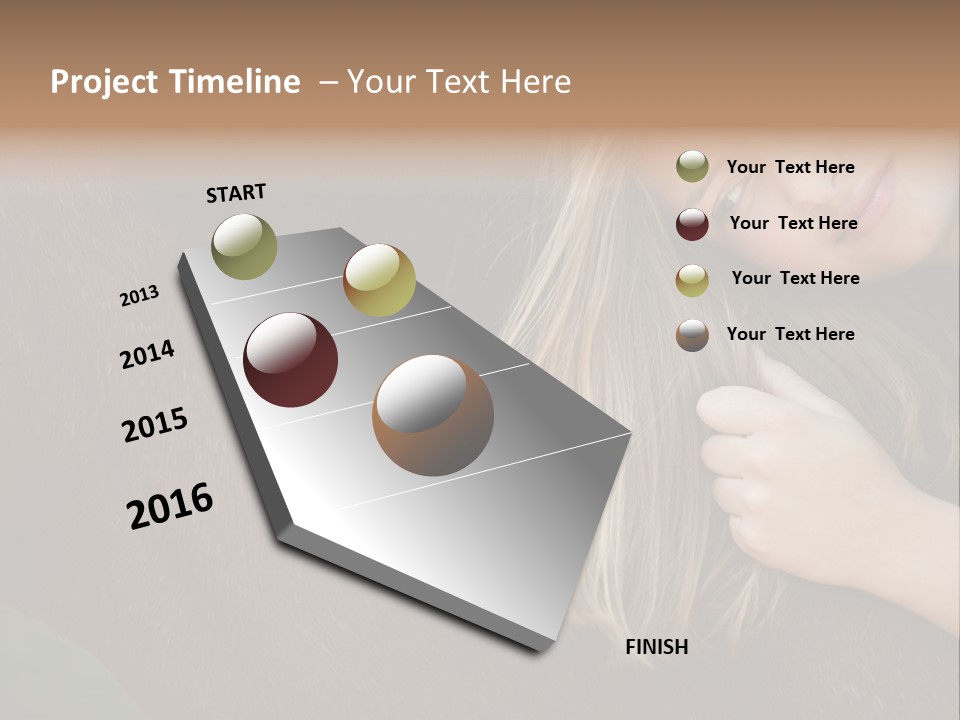 Project Timeline – Your Text Here

START

2013

2014

2015

2016

FINISH

Your Text Here

Your Text Here

Your Text Here

Your Text Here